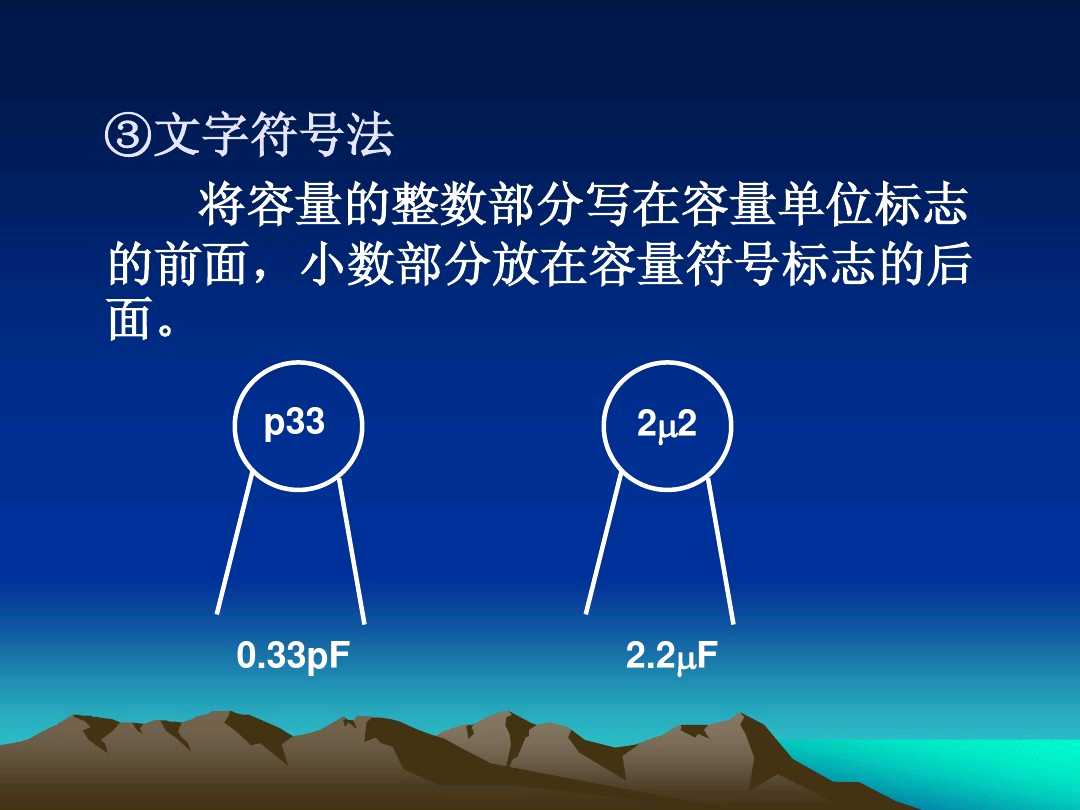 ③文字符号法

将容量的整数部分写在容量单位标志的前面，小数部分放在容量符号标志的后面。

p33

2μ2

0.33pF

2.2μF